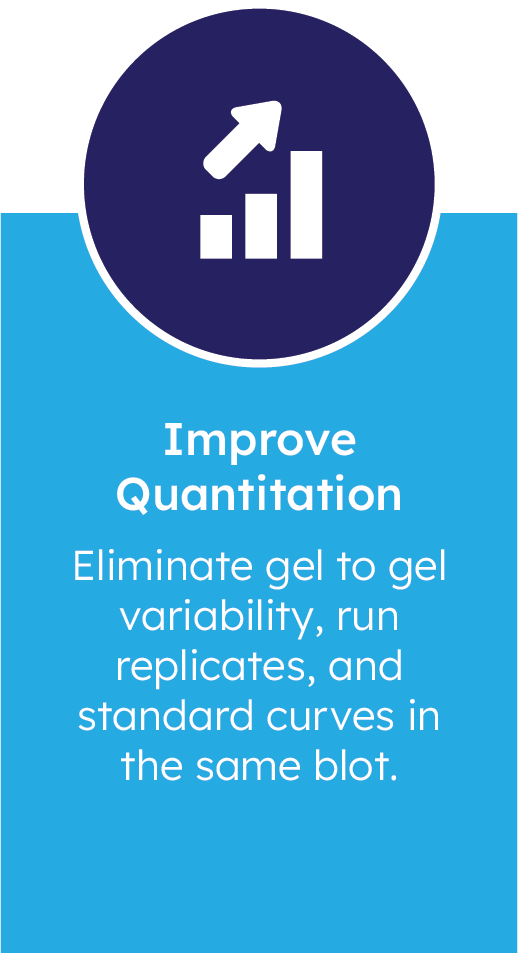 Improve Quantitation

Eliminate gel to gel variability, run replicates, and standard curves in the same blot.